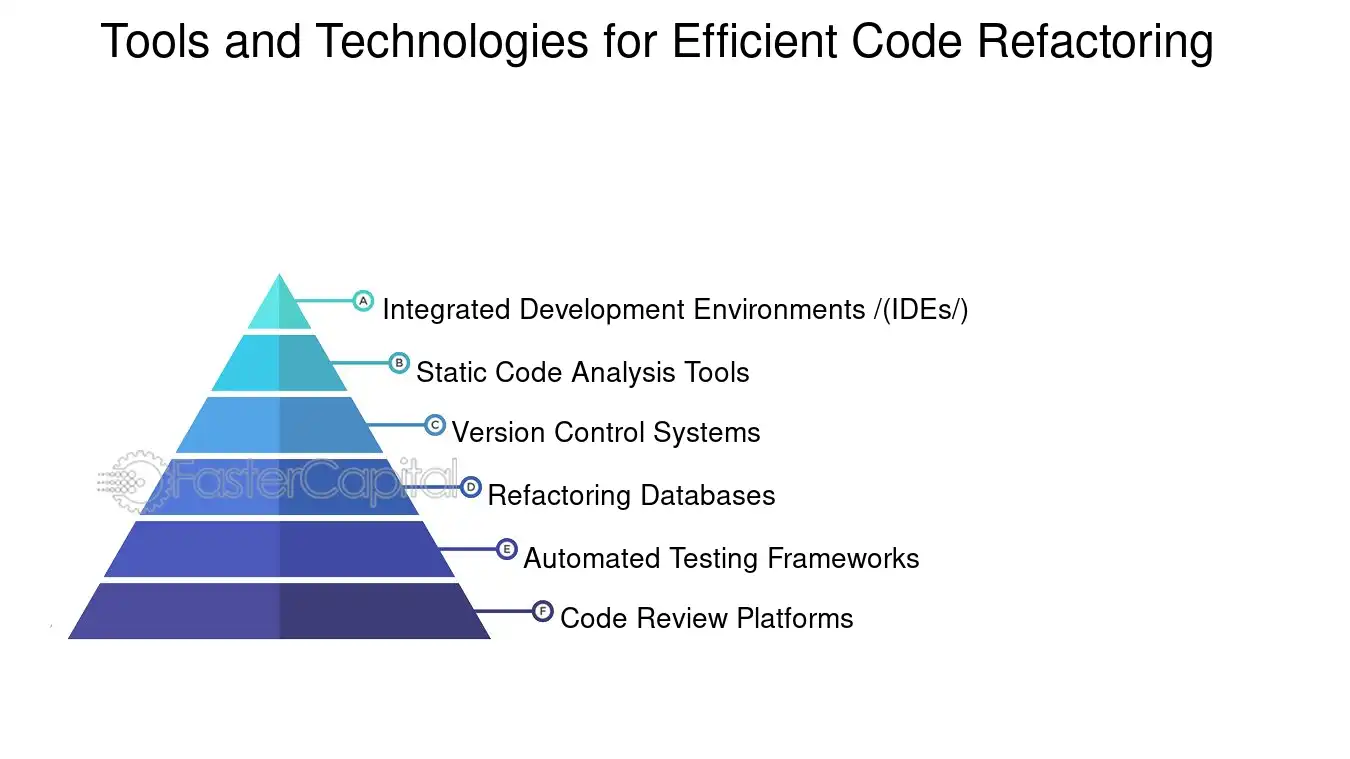 Tools and Technologies for Efficient Code Refactoring

A Integrated Development Environments /(IDEs/)

B Static Code Analysis Tools

C Version Control Systems

FasterCapital

D Refactoring Databases

E Automated Testing Frameworks

F Code Review Platforms